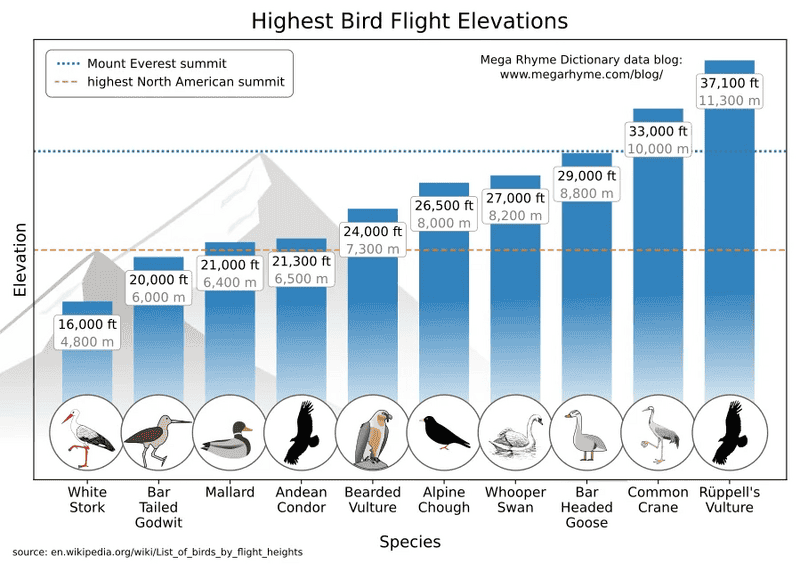 Highest Bird Flight Elevations

Mount Everest summit
highest North American summit

Mega Rhyme Dictionary data blog:
www.megarhyme.com/blog/

Elevation

16,000 ft
4,800 m

20,000 ft
6,000 m

21,000 ft
6,400 m

21,300 ft
6,500 m

24,000 ft
7,300 m

26,500 ft
8,000 m

27,000 ft
8,200 m

29,000 ft
8,800 m

33,000 ft
10,000 m

37,100 ft
11,300 m

White Stork

Bar Tailed Godwit

Mallard

Andean Condor

Bearded Vulture

Alpine Chough

Whooper Swan

Bar Headed Goose

Common Crane

Rüppell's Vulture

Species

source: en.wikipedia.org/wiki/List_of_birds_by_flight_heights